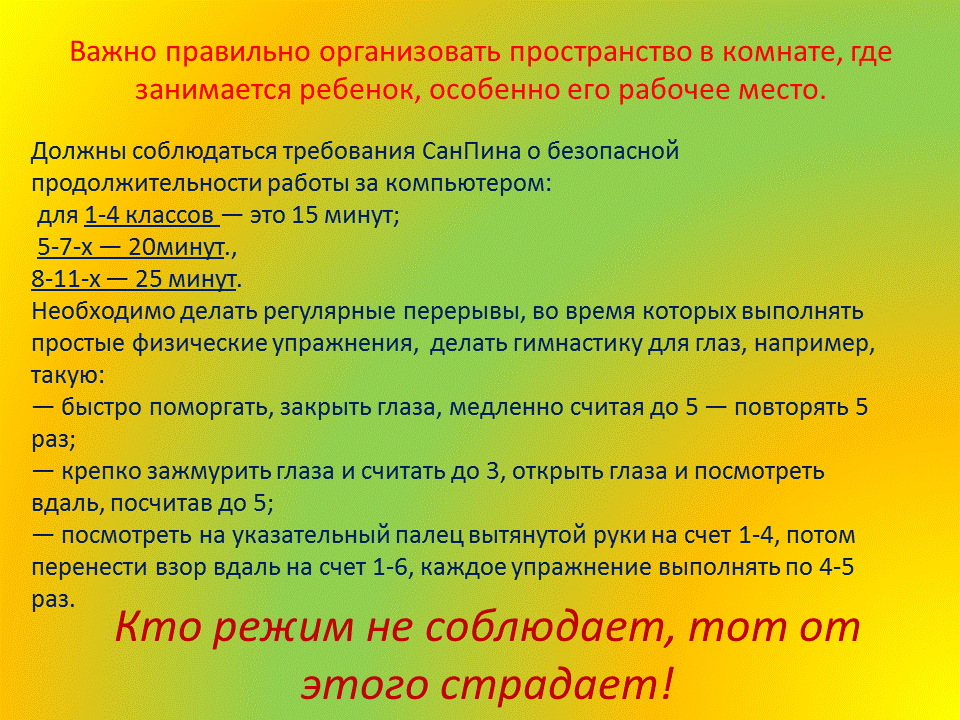 Важно правильно организовать пространство в комнате, где занимается ребенок, особенно его рабочее место.

Должны соблюдаться требования СанПина о безопасной продолжительности работы за компьютером:
для 1-4 классов — это 15 минут;
5-7-х — 20минут.,
8-11-х — 25 минут.
Необходимо делать регулярные перерывы, во время которых выполнять простые физические упражнения, делать гимнастику для глаз, например, такую:
— быстро поморгать, закрыть глаза, медленно считая до 5 — повторять 5 раз;
— крепко зажмурить глаза и считать до 3, открыть глаза и посмотреть вдаль, посчитав до 5;
— посмотреть на указательный палец вытянутой руки на счет 1-4, потом перенести взор вдаль на счет 1-6, каждое упражнение выполнять по 4-5 раз.

Кто режим не соблюдает, тот от этого страдает!